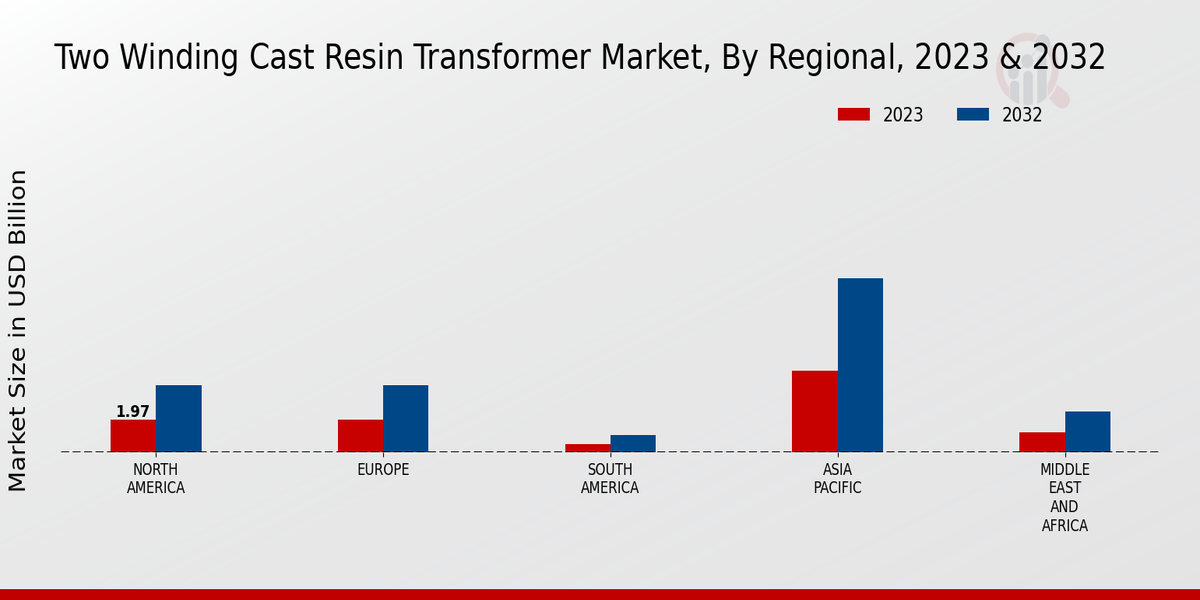 Two Winding Cast Resin Transformer Market, By Regional, 2023 & 2032

2023
2032

Market Size in USD Billion

1.97

NORTH AMERICA
EUROPE
SOUTH AMERICA
ASIA PACIFIC
MIDDLE EAST AND AFRICA